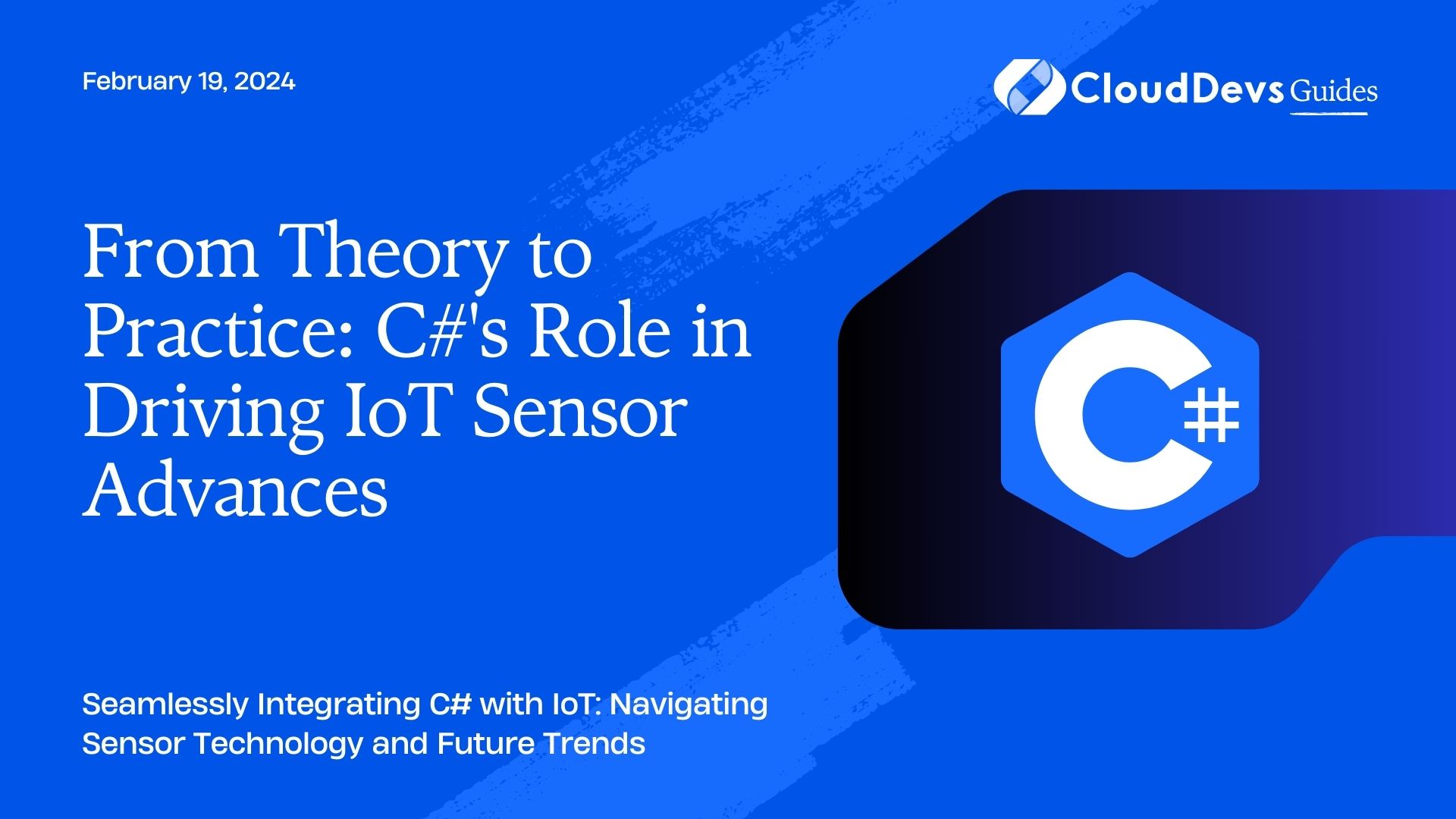 February 19, 2024

CloudDevs Guides

From Theory to Practice: C#'s Role in Driving IoT Sensor Advances

C#

Seamlessly Integrating C# with IoT: Navigating Sensor Technology and Future Trends